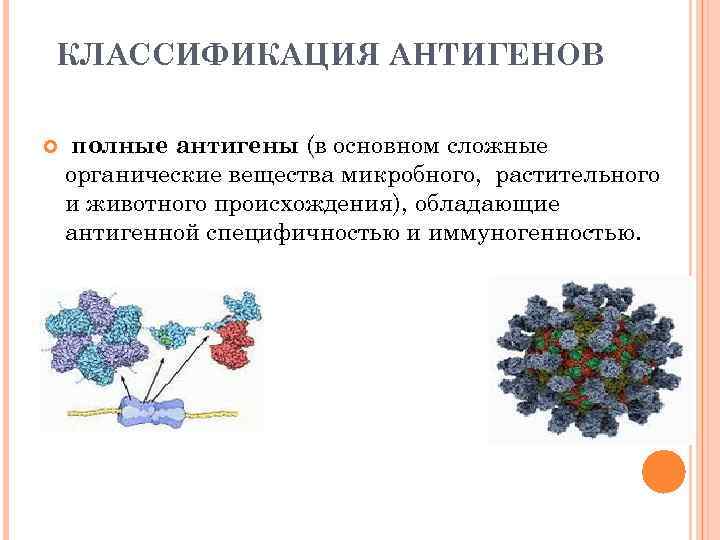 КЛАССИФИКАЦИЯ АНТИГЕНОВ

полные антигены (в основном сложные органические вещества микробного, растительного и животного происхождения), обладающие антигенной специфичностью и иммуногенностью.